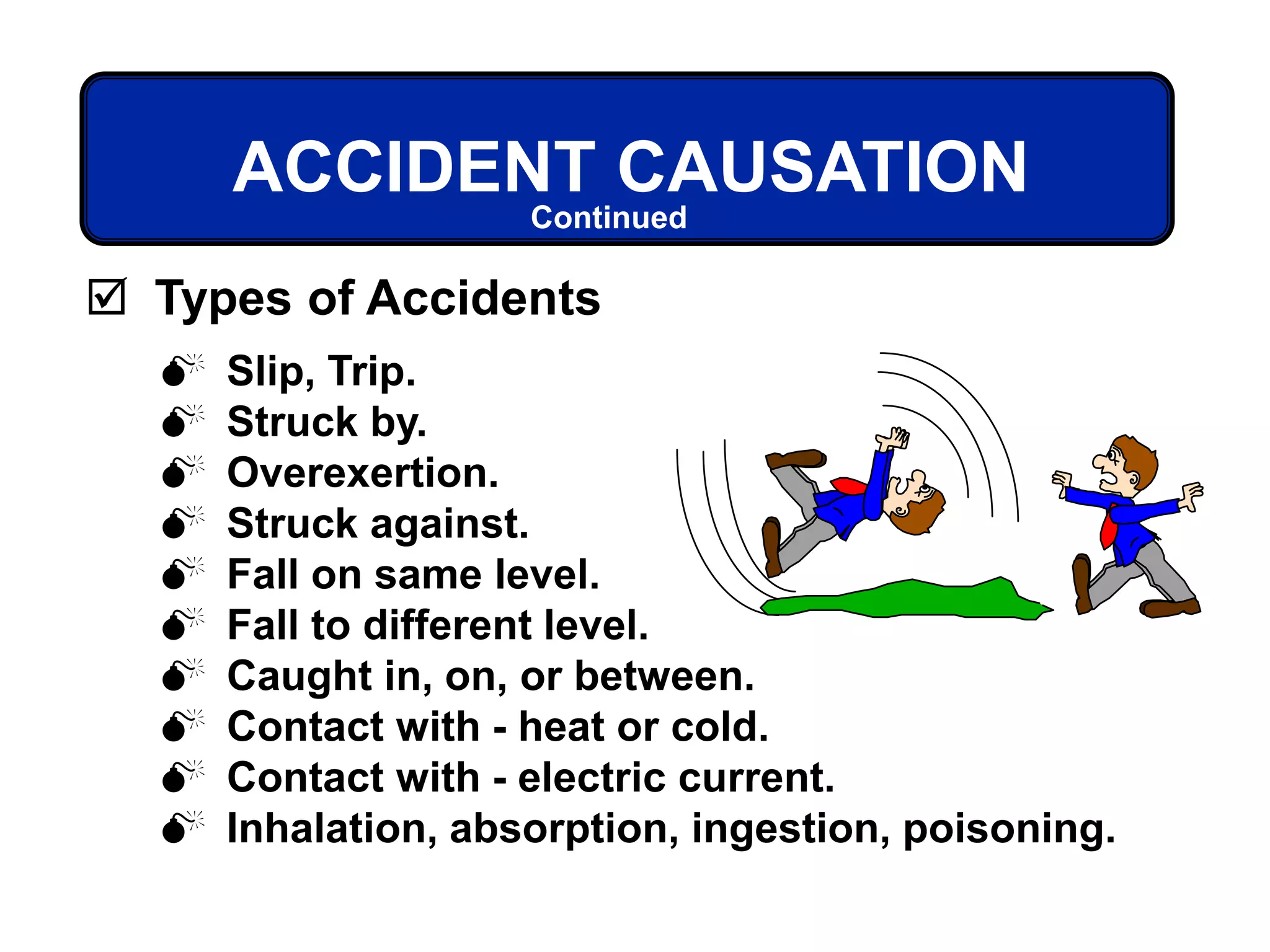 ACCIDENT CAUSATION
Continued

☑ Types of Accidents

- Slip, Trip.
- Struck by.
- Overexertion.
- Struck against.
- Fall on same level.
- Fall to different level.
- Caught in, on, or between.
- Contact with - heat or cold.
- Contact with - electric current.
- Inhalation, absorption, ingestion, poisoning.